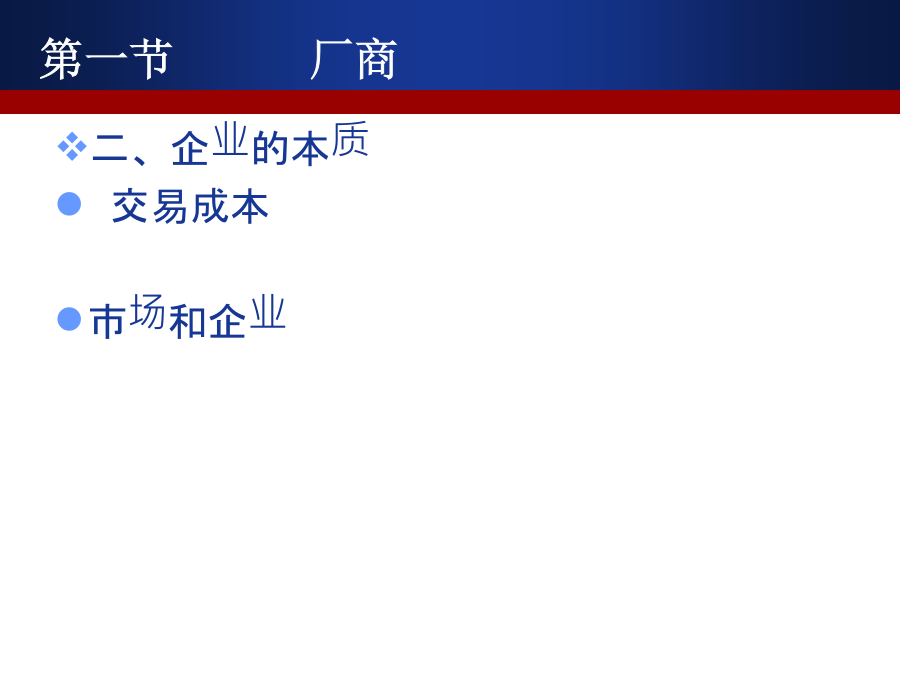 第一节　　厂商

二、企业的本质

交易成本

市场和企业